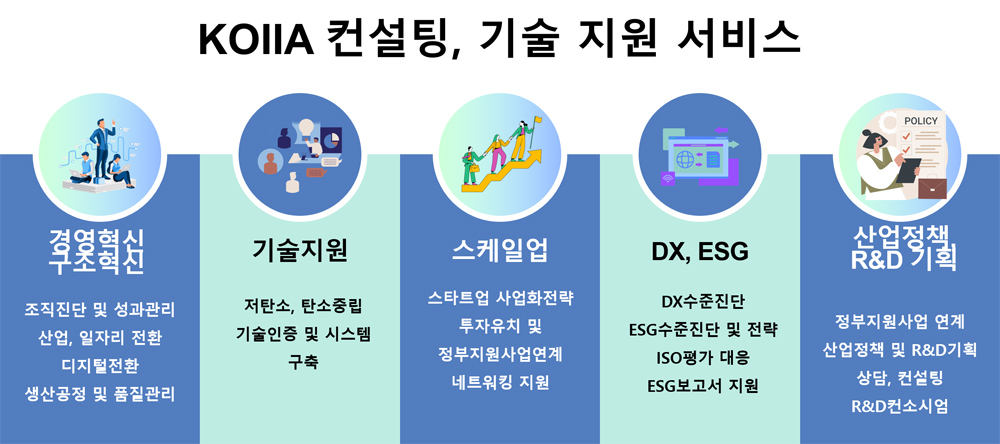 KOIIA 컨설팅, 기술 지원 서비스

경영혁신
구조혁신

조직진단 및 성과관리
산업, 일자리 전환
디지털전환
생산공정 및 품질관리

기술지원

저탄소, 탄소중립
기술인증 및 시스템
구축

스케일업

스타트업 사업화전략
투자유치 및
정부지원사업연계
네트워킹 지원

DX, ESG

DX수준진단
ESG수준진단 및 전략
ISO평가 대응
ESG보고서 지원

POLICY

산업정책
R&D 기획

정부지원사업 연계
산업정책 및 R&D기획
상담, 컨설팅
R&D컨소시엄